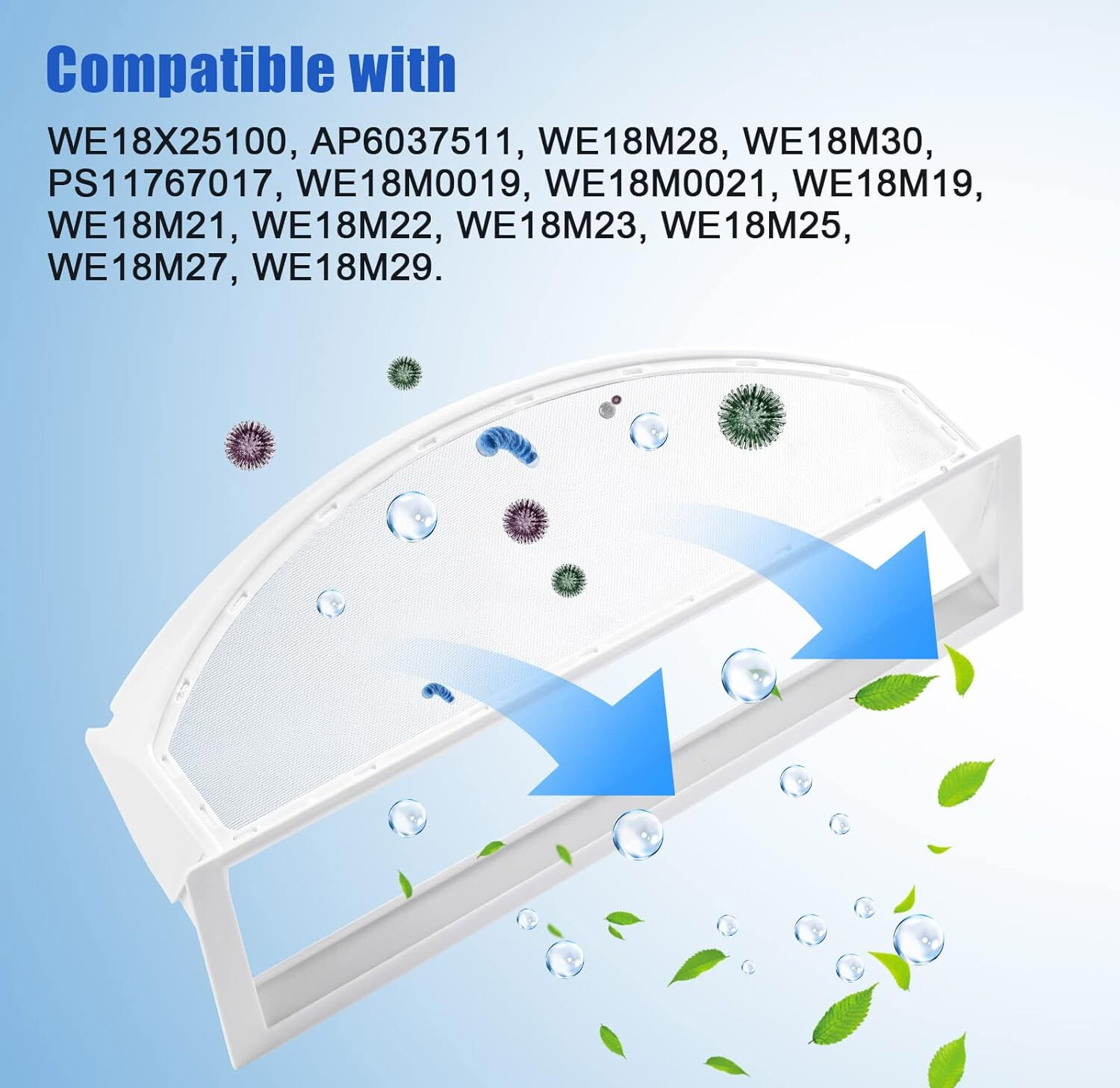 Compatible with

WE18X25100, AP6037511, WE18M28, WE18M30, PS11767017, WE18M0019, WE18M0021, WE18M19, WE18M21, WE18M22, WE18M23, WE18M25, WE18M27, WE18M29.